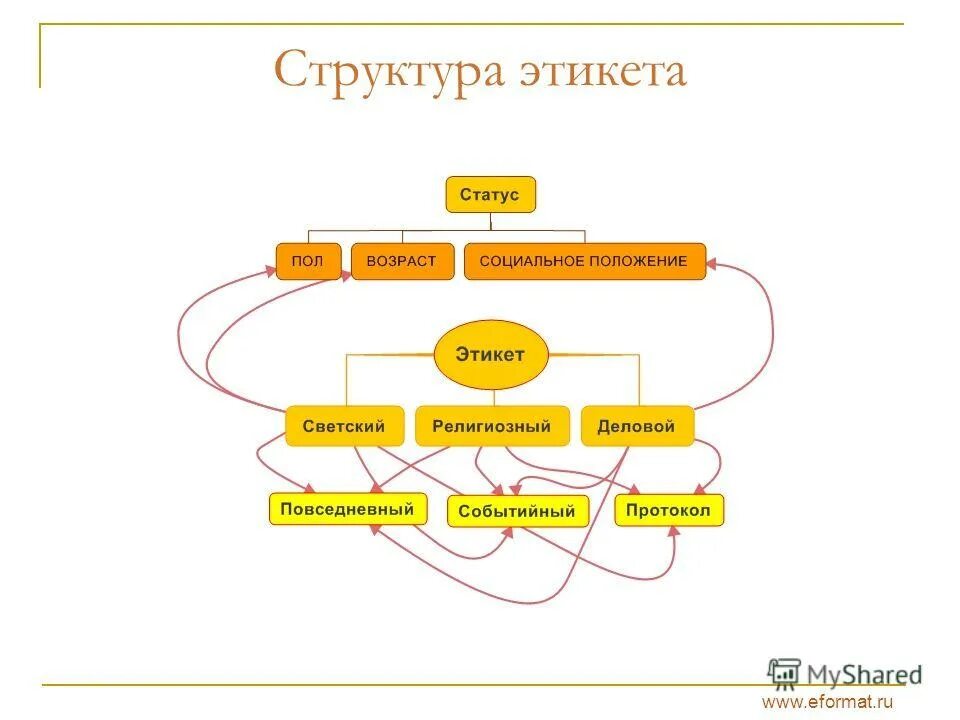 Структура этикета

Статус

ПОЛ

ВОЗРАСТ

СОЦИАЛЬНОЕ ПОЛОЖЕНИЕ

Этикет

Светский

Религиозный

Деловой

Повседневный

Событийный

Протокол

MyShared

www.eformat.ru